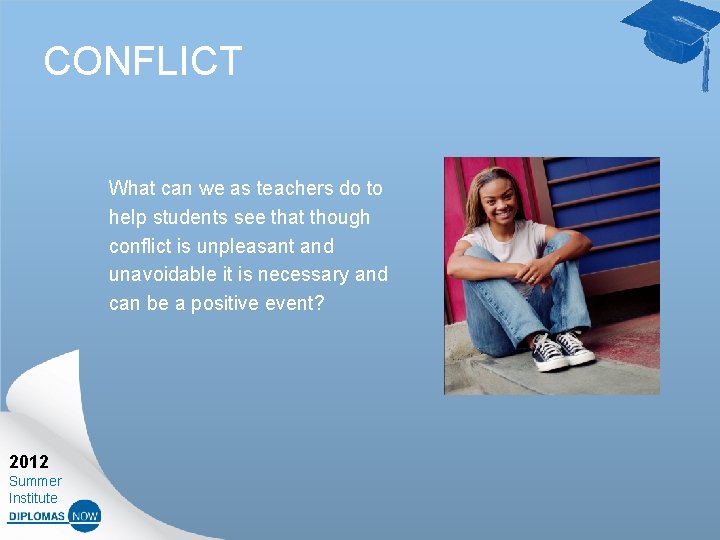 CONFLICT

What can we as teachers do to help students see that though conflict is unpleasant and unavoidable it is necessary and can be a positive event?

2012
Summer
Institute
DIPLOMAS NOW